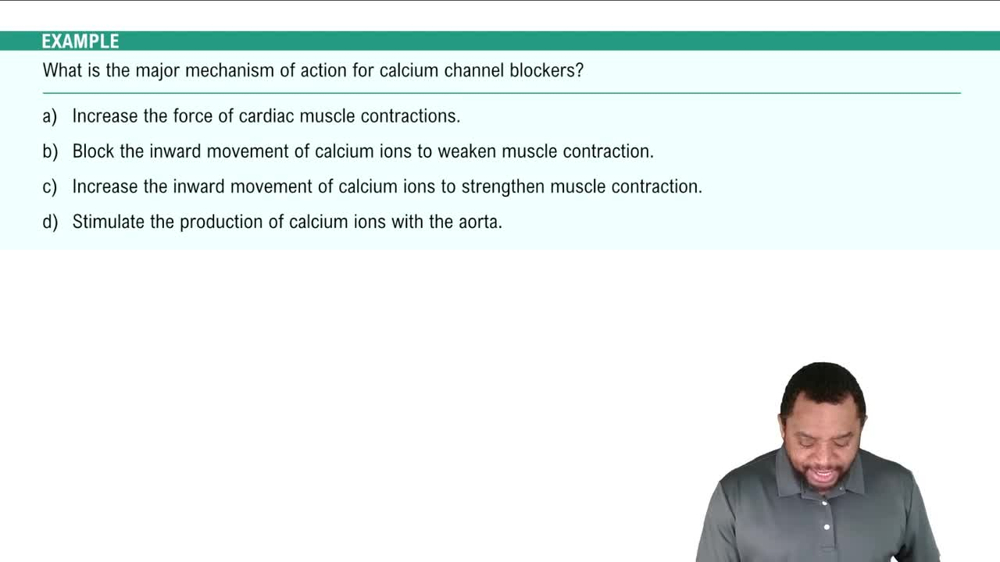 EXAMPLE

What is the major mechanism of action for calcium channel blockers?

a) Increase the force of cardiac muscle contractions.

b) Block the inward movement of calcium ions to weaken muscle contraction.

c) Increase the inward movement of calcium ions to strengthen muscle contraction.

d) Stimulate the production of calcium ions with the aorta.